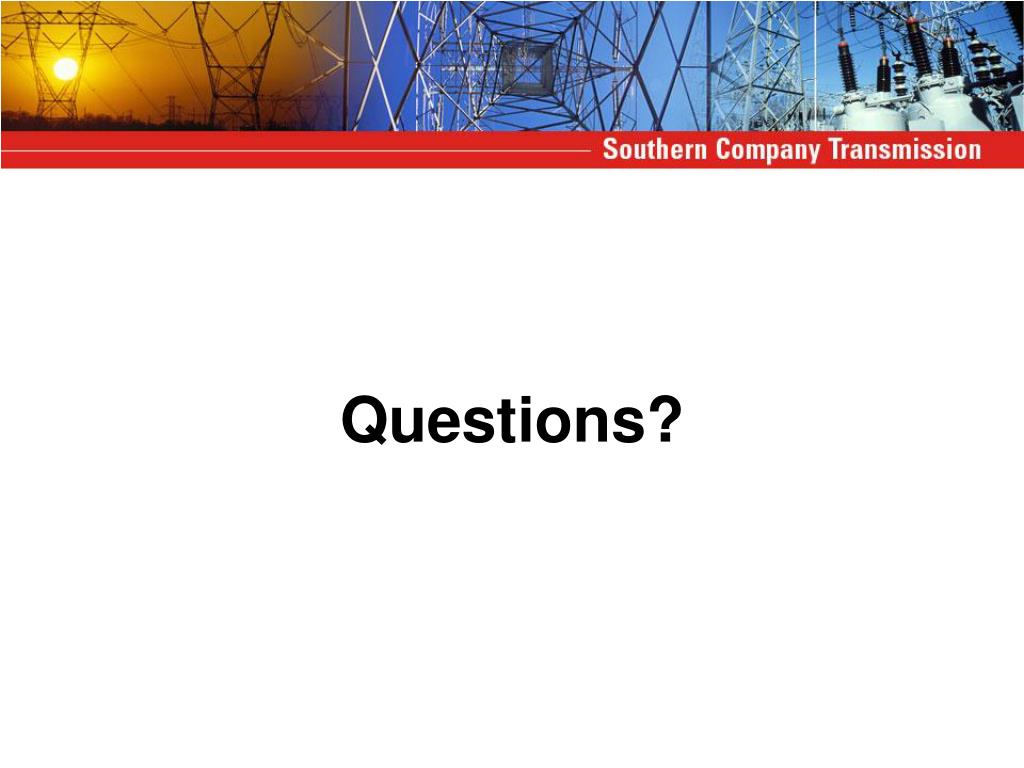 Southern Company Transmission

Questions?